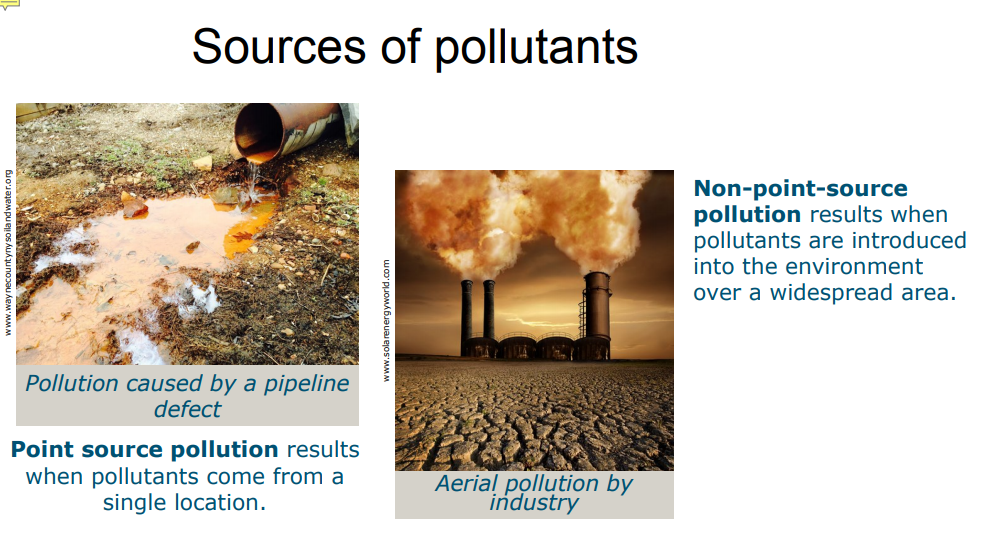 Sources of pollutants

www.waynecountynysoilandwater.org

Pollution caused by a pipeline defect

Point source pollution results when pollutants come from a single location.

www.solarenergyworld.com

Aerial pollution by industry

Non-point-source pollution results when pollutants are introduced into the environment over a widespread area.